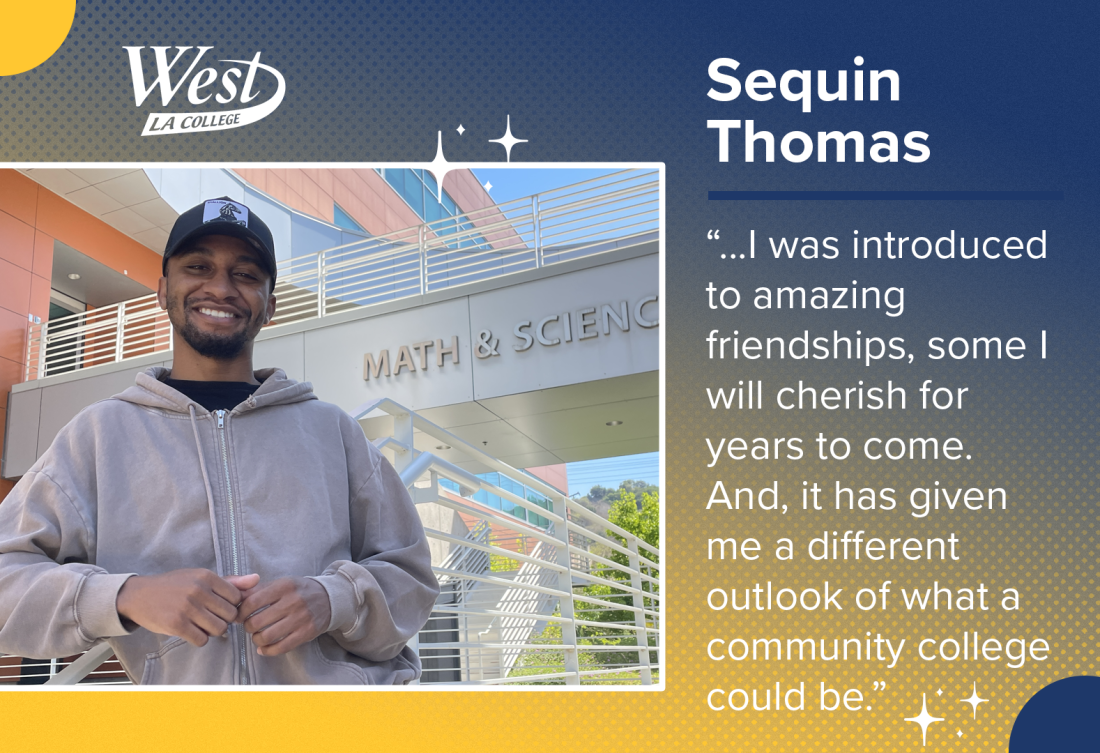 West
LA COLLEGE

MATH & SCIENC

Sequin Thomas

“...I was introduced to amazing friendships, some I will cherish for years to come. And, it has given me a different outlook of what a community college could be.”